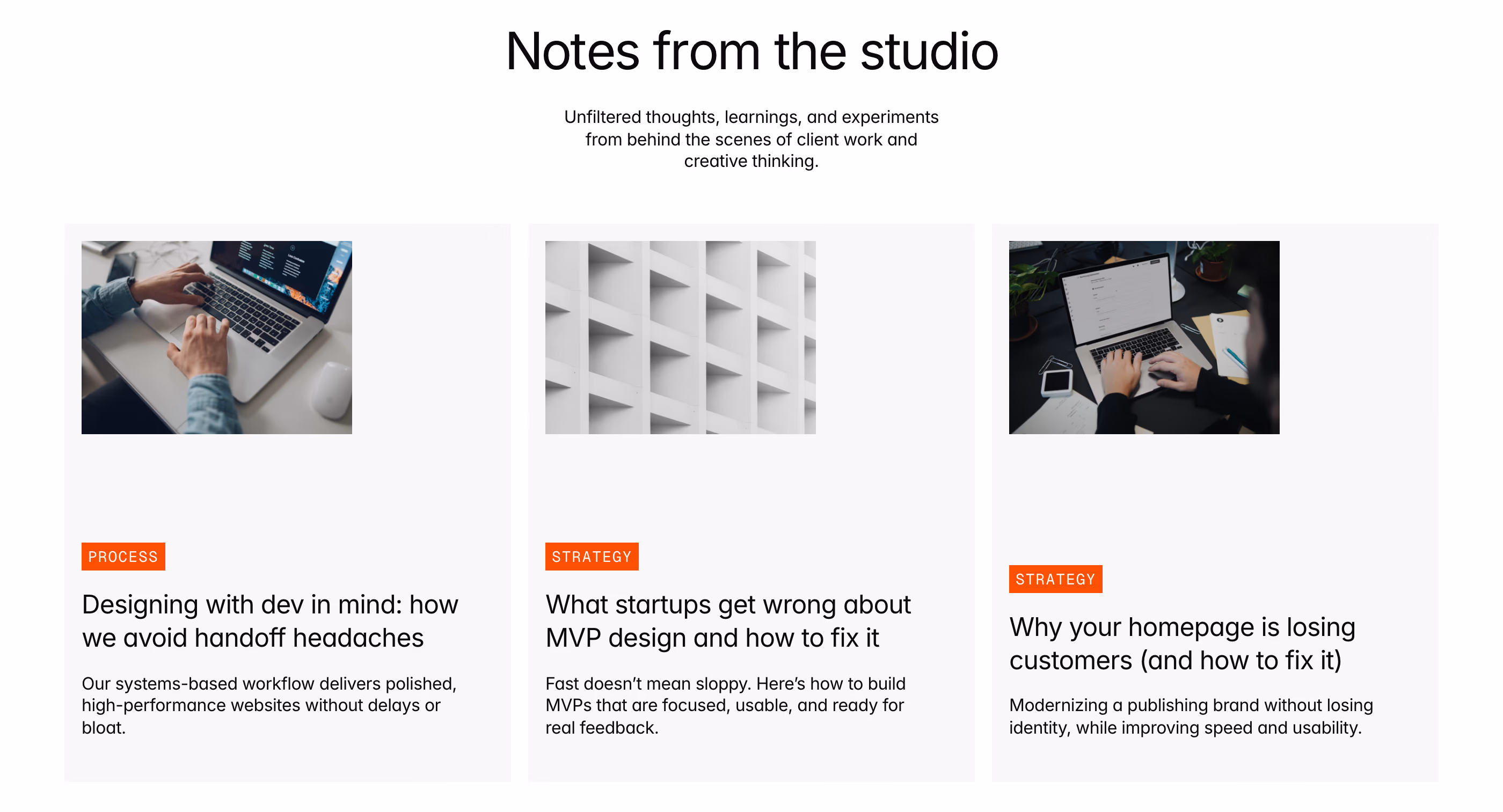 Notes from the studio

Unfiltered thoughts, learnings, and experiments from behind the scenes of client work and creative thinking.

PROCESS

Designing with dev in mind: how we avoid handoff headaches

Our systems-based workflow delivers polished, high-performance websites without delays or bloat.

STRATEGY

What startups get wrong about MVP design and how to fix it

Fast doesn’t mean sloppy. Here’s how to build MVPs that are focused, usable, and ready for real feedback.

STRATEGY

Why your homepage is losing customers (and how to fix it)

Modernizing a publishing brand without losing identity, while improving speed and usability.